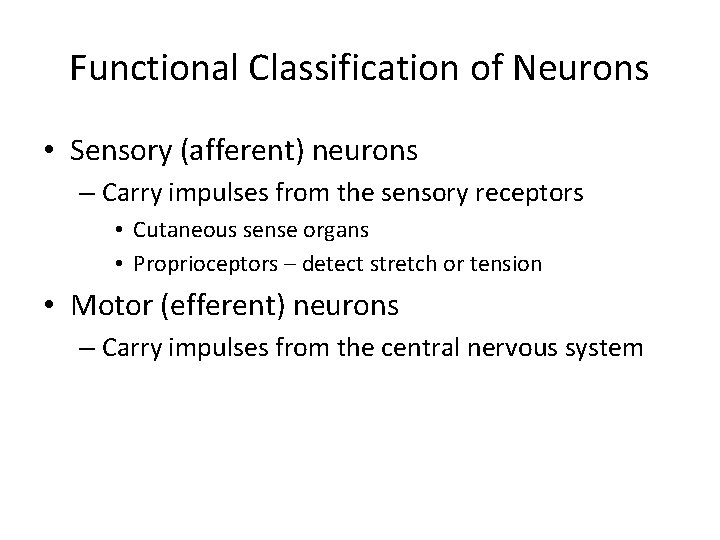 Functional Classification of Neurons

• Sensory (afferent) neurons
  – Carry impulses from the sensory receptors
    • Cutaneous sense organs
    • Proprioceptors – detect stretch or tension
• Motor (efferent) neurons
  – Carry impulses from the central nervous system